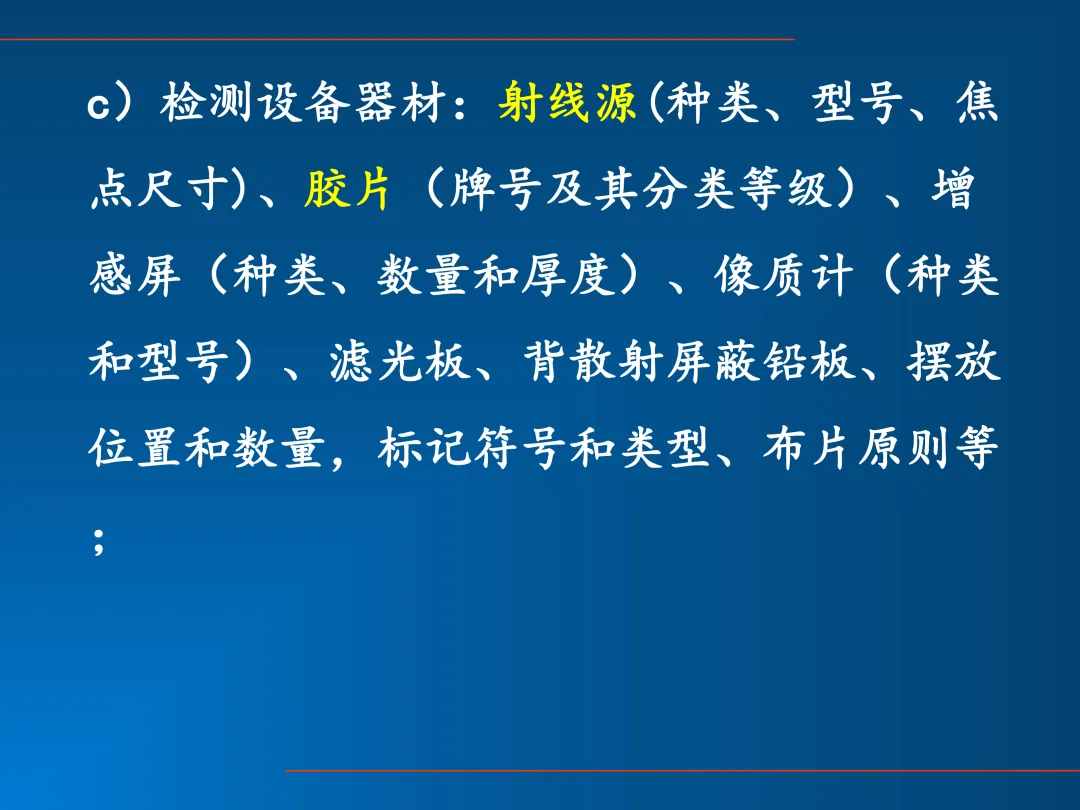 c）检测设备器材：射线源(种类、型号、焦点尺寸)、胶片（牌号及其分类等级）、增感屏（种类、数量和厚度）、像质计（种类和型号）、滤光板、背散射屏蔽铅板、摆放位置和数量，标记符号和类型、布片原则等；